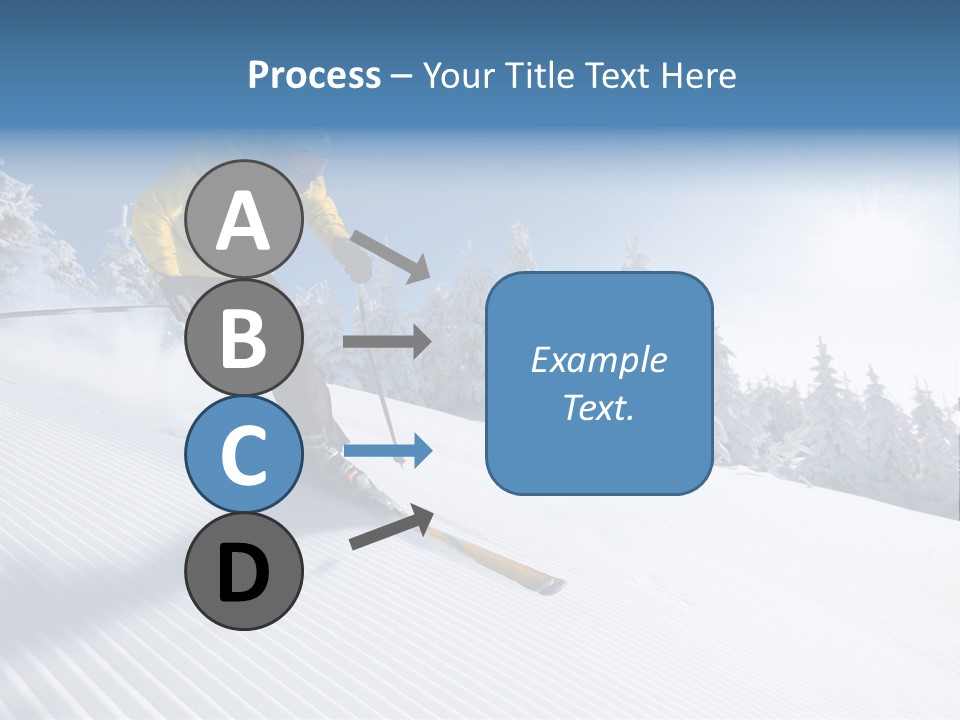 Process – Your Title Text Here

A

B

C

D

Example Text.